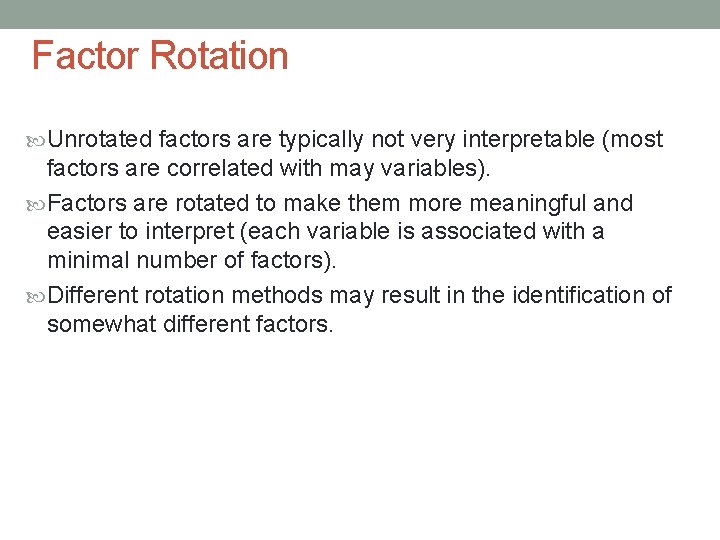 Factor Rotation

Unrotated factors are typically not very interpretable (most factors are correlated with may variables).

Factors are rotated to make them more meaningful and easier to interpret (each variable is associated with a minimal number of factors).

Different rotation methods may result in the identification of somewhat different factors.